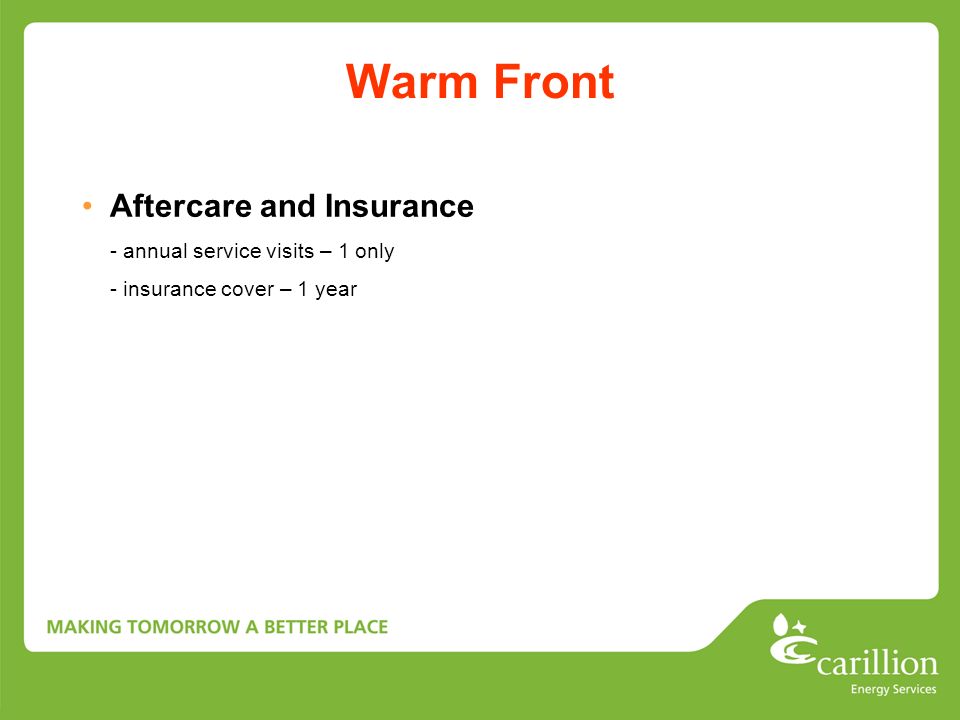 Warm Front

• Aftercare and Insurance

- annual service visits – 1 only

- insurance cover – 1 year

MAKING TOMORROW A BETTER PLACE

carillion
Energy Services